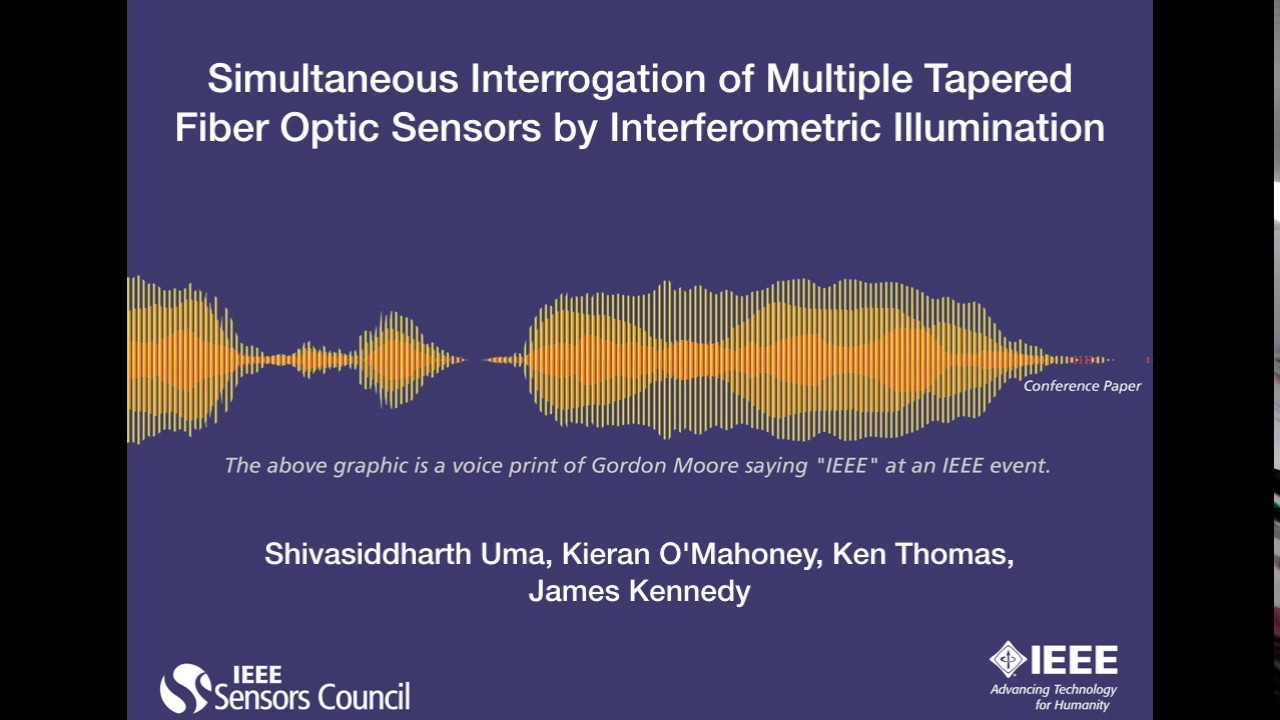 Simultaneous Interrogation of Multiple Tapered Fiber Optic Sensors by Interferometric Illumination

Conference Paper

The above graphic is a voice print of Gordon Moore saying "IEEE" at an IEEE event.

Shivasiddharth Uma, Kieran O'Mahoney, Ken Thomas, James Kennedy

IEEE Sensors Council

IEEE
Advancing Technology for Humanity